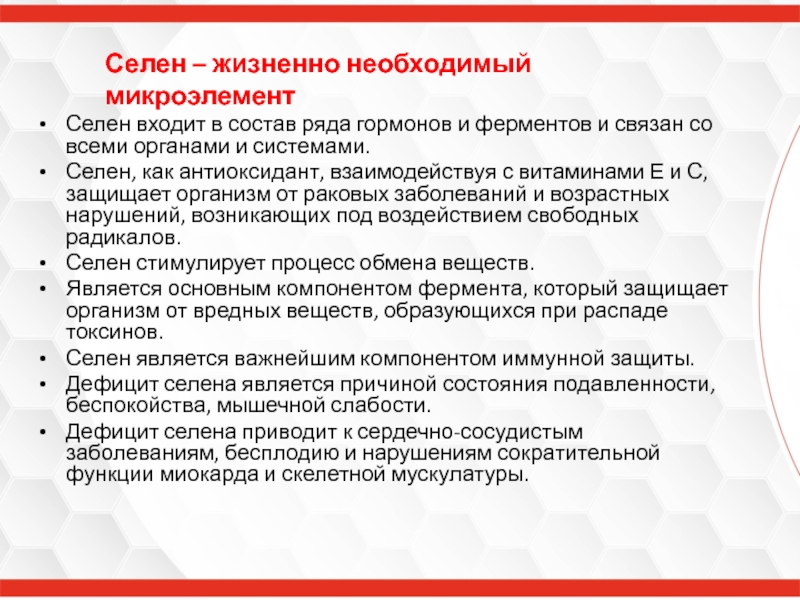 Селен – жизненно необходимый микроэлемент

• Селен входит в состав ряда гормонов и ферментов и связан со всеми органами и системами.
• Селен, как антиоксидант, взаимодействуя с витаминами Е и С, защищает организм от раковых заболеваний и возрастных нарушений, возникающих под воздействием свободных радикалов.
• Селен стимулирует процесс обмена веществ.
• Является основным компонентом фермента, который защищает организм от вредных веществ, образующихся при распаде токсинов.
• Селен является важнейшим компонентом иммунной защиты.
• Дефицит селена является причиной состояния подавленности, беспокойства, мышечной слабости.
• Дефицит селена приводит к сердечно-сосудистым заболеваниям, бесплодию и нарушениям сократительной функции миокарда и скелетной мускулатуры.